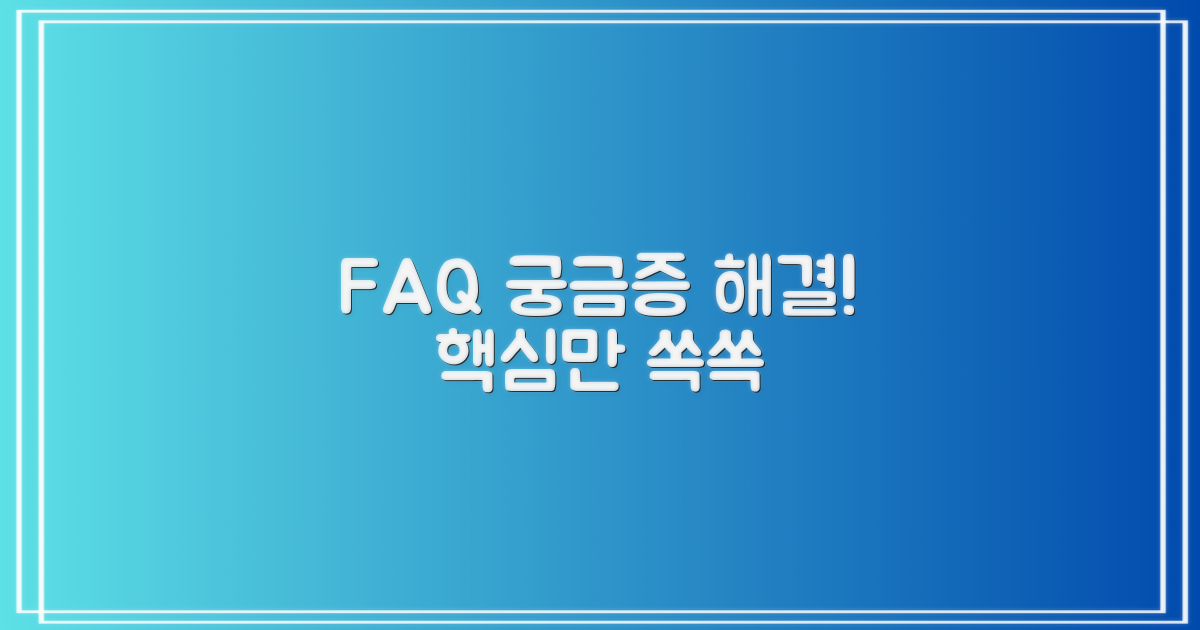 FAQ 궁금증 해결!
핵심만 쏙쏙